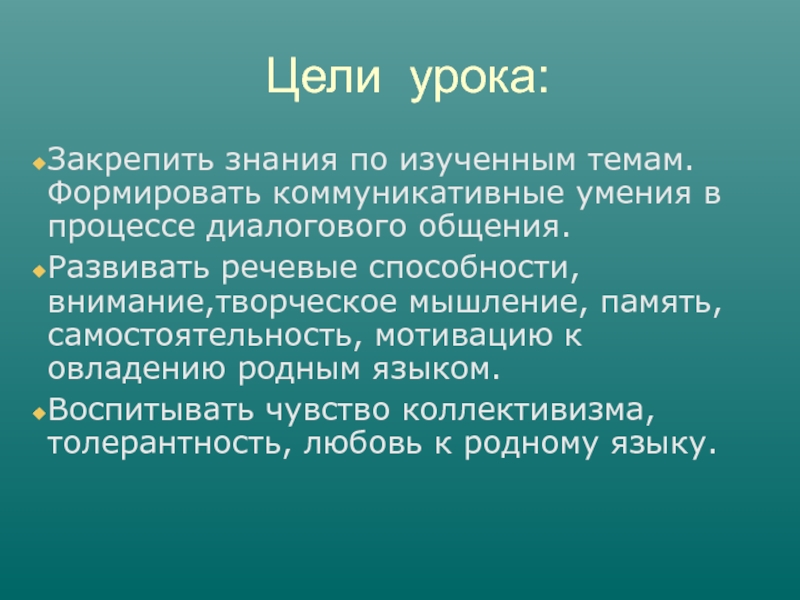 Цели урока:

Закрепить знания по изученным темам. Формировать коммуникативные умения в процессе диалогового общения.

Развивать речевые способности, внимание,творческое мышление, память, самостоятельность, мотивацию к овладению родным языком.

Воспитывать чувство коллективизма, толерантность, любовь к родному языку.